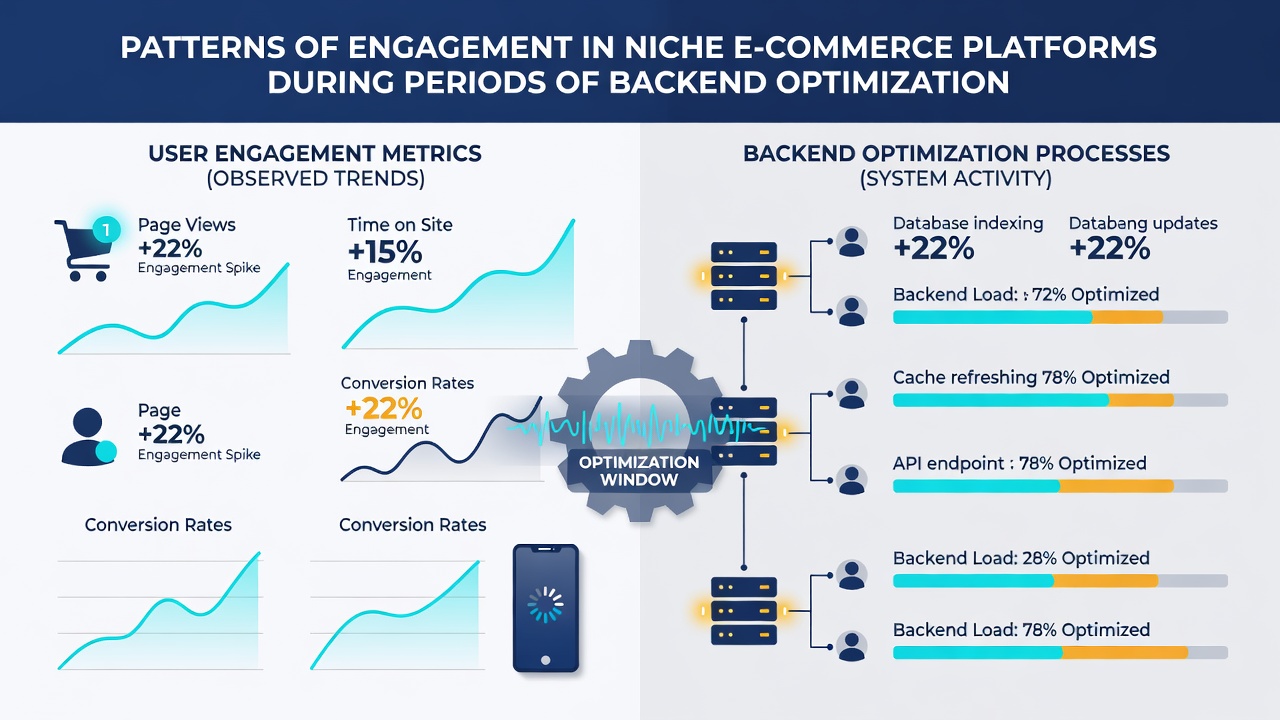 PATTERNS OF ENGAGEMENT IN NICHE E-COMMERCE PLATFORMS DURING PERIODS OF BACKEND OPTIMIZATION

USER ENGAGEMENT METRICS
(OBSERVED TRENDS)

1

Page Views
+22%
Engagement Spike

Time on Site
+15%
Engagement

Page
+22%
Engagement Spike

Conversion Rates
+22%
Engagement

Conversion Rates

Conversion Rates

OPTIMIZATION WINDOW

BACKEND OPTIMIZATION PROCESSES
(SYSTEM ACTIVITY)

Database indexing
+22%

Databang updates
+22%

Backend Load: : 72% Optimized

Cache refreshing 78% Optimized

API endpoint : 78% Optimized

Backend Load: 28% Optimized

Backend Load: 78% Optimized